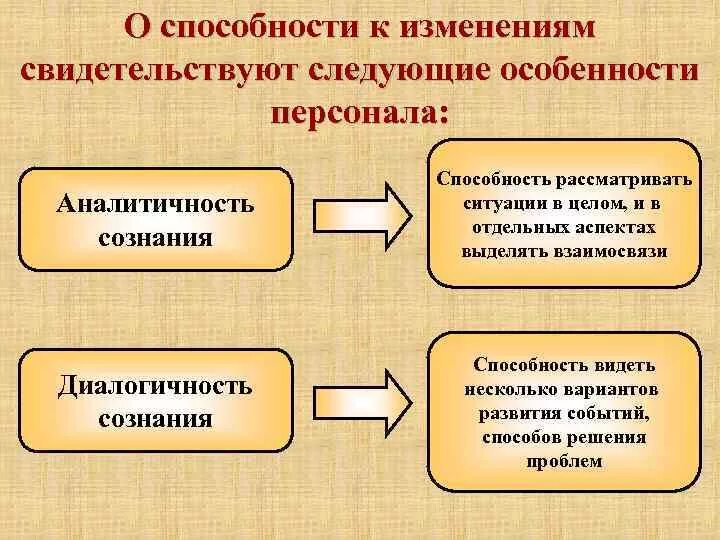 О способности к изменениям свидетельствуют следующие особенности персонала:

Аналитичность сознания

Способность рассматривать ситуации в целом, и в отдельных аспектах выделять взаимосвязи

Диалогичность сознания

Способность видеть несколько вариантов развития событий, способов решения проблем